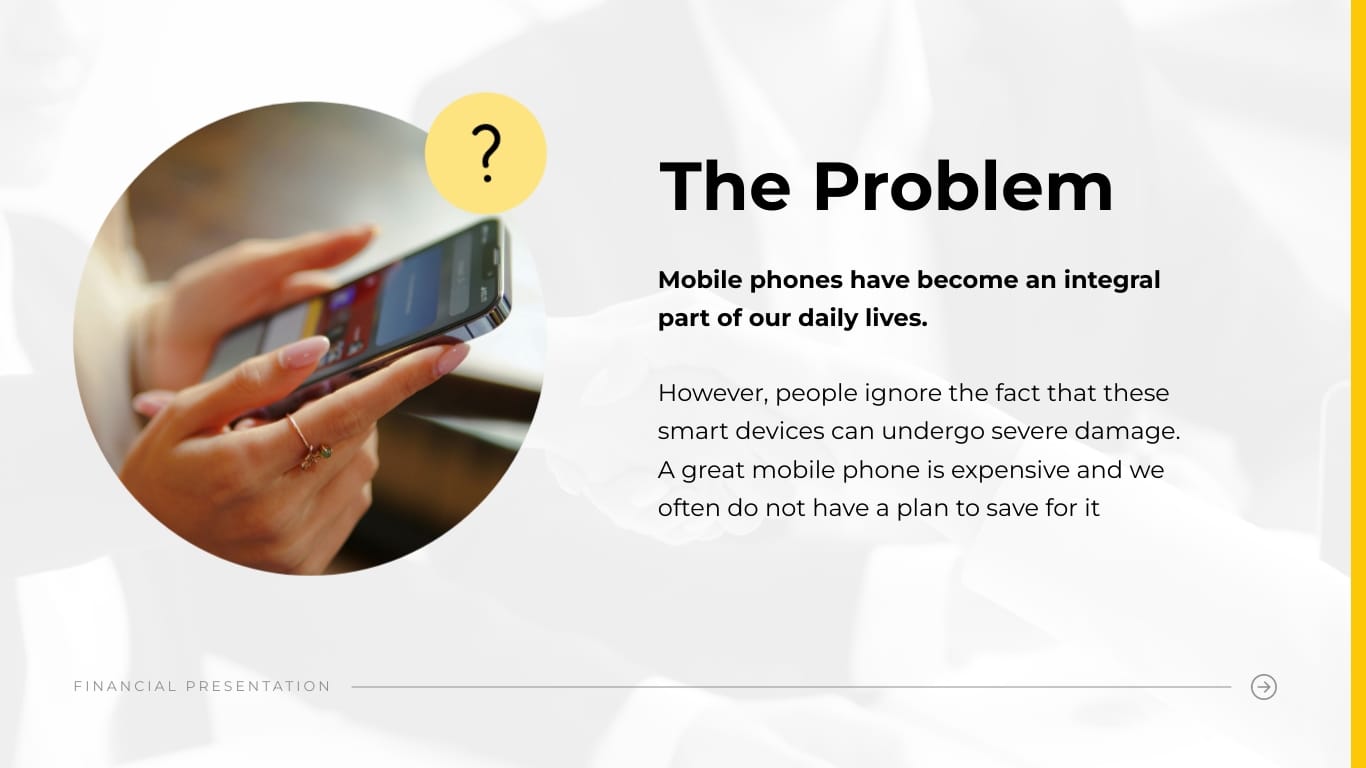 ?

The Problem

Mobile phones have become an integral part of our daily lives.

However, people ignore the fact that these smart devices can undergo severe damage. A great mobile phone is expensive and we often do not have a plan to save for it

FINANCIAL PRESENTATION